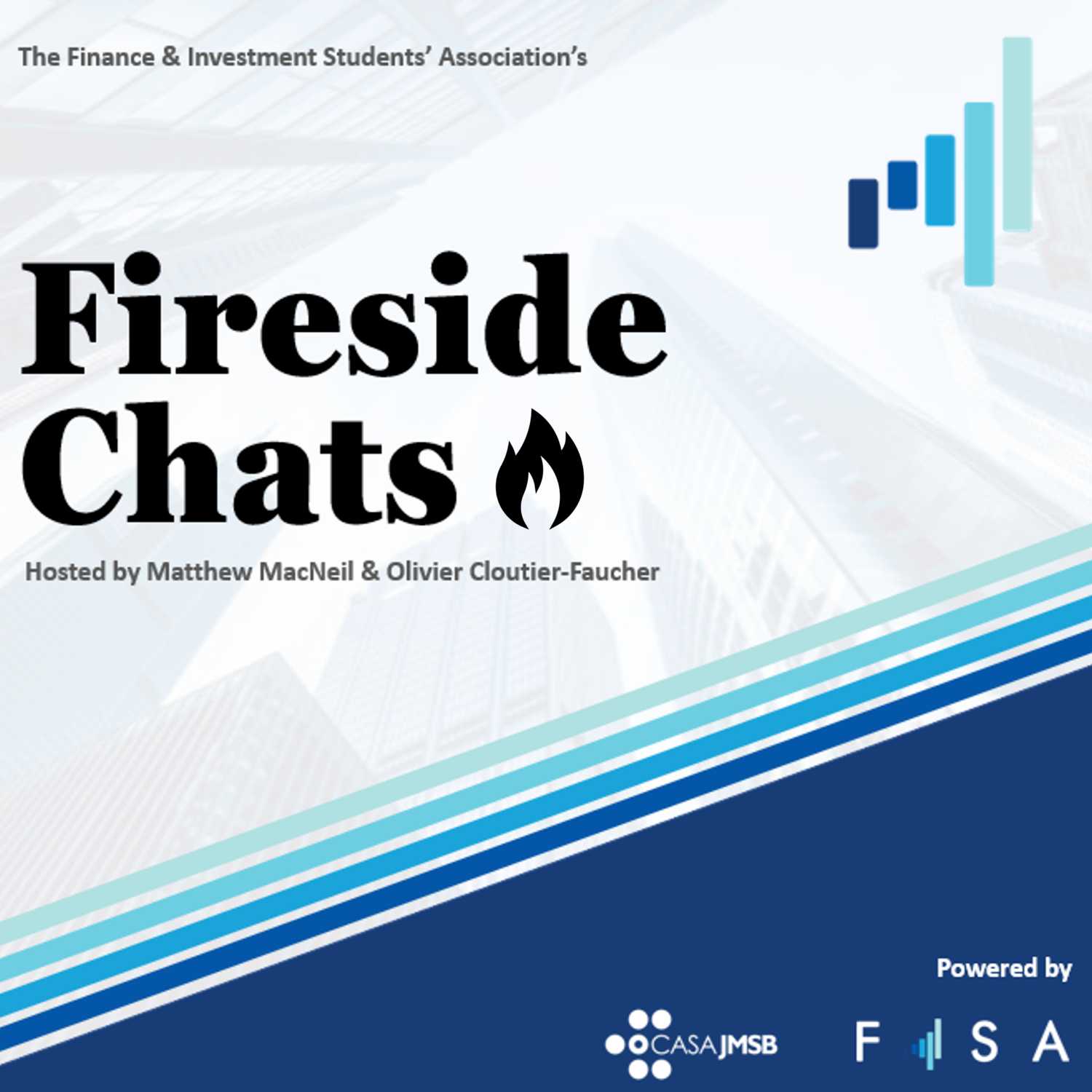 The Finance & Investment Students' Association's

Fireside Chats

Hosted by Matthew MacNeil & Olivier Cloutier-Faucher

Powered by

CASAJMSB

F SA